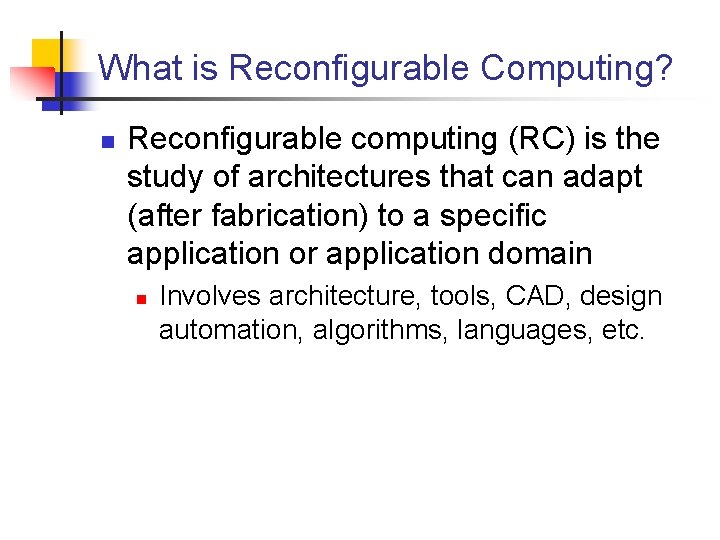 What is Reconfigurable Computing?

Reconfigurable computing (RC) is the study of architectures that can adapt (after fabrication) to a specific application or application domain

Involves architecture, tools, CAD, design automation, algorithms, languages, etc.